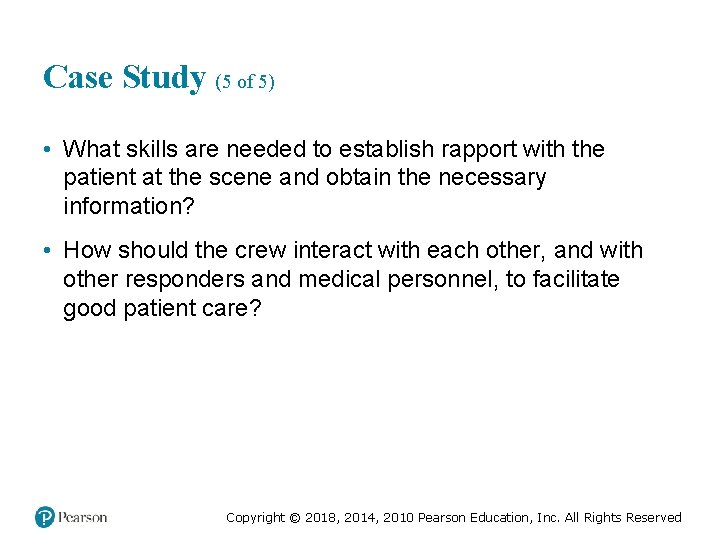 Case Study (5 of 5)

• What skills are needed to establish rapport with the patient at the scene and obtain the necessary information?

• How should the crew interact with each other, and with other responders and medical personnel, to facilitate good patient care?

Pearson

Copyright © 2018, 2014, 2010 Pearson Education, Inc. All Rights Reserved